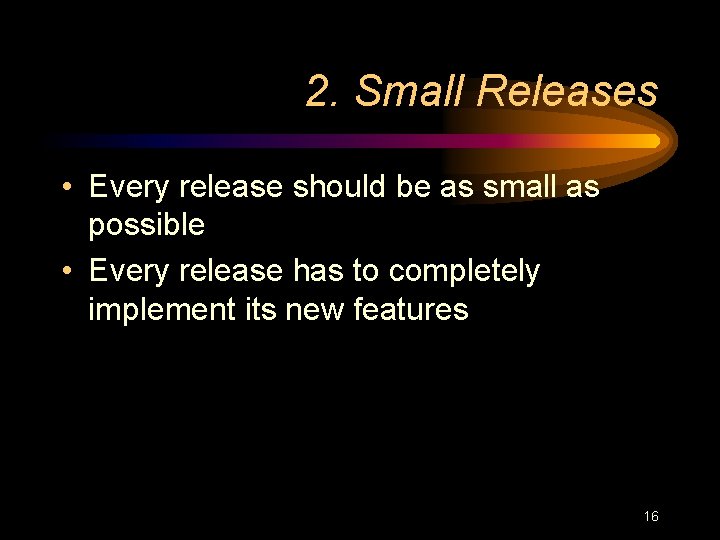 2. Small Releases

• Every release should be as small as possible
• Every release has to completely implement its new features

16